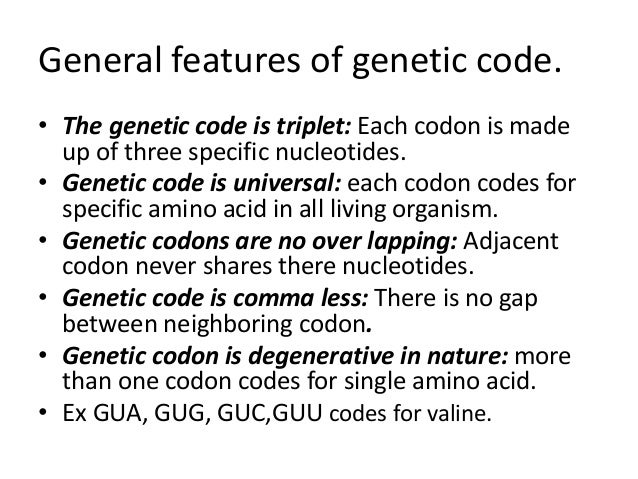 General features of genetic code.

• The genetic code is triplet: Each codon is made up of three specific nucleotides.
• Genetic code is universal: each codon codes for specific amino acid in all living organism.
• Genetic codons are no over lapping: Adjacent codon never shares there nucleotides.
• Genetic code is comma less: There is no gap between neighboring codon.
• Genetic codon is degenerative in nature: more than one codon codes for single amino acid.
• Ex GUA, GUG, GUC,GUU codes for valine.